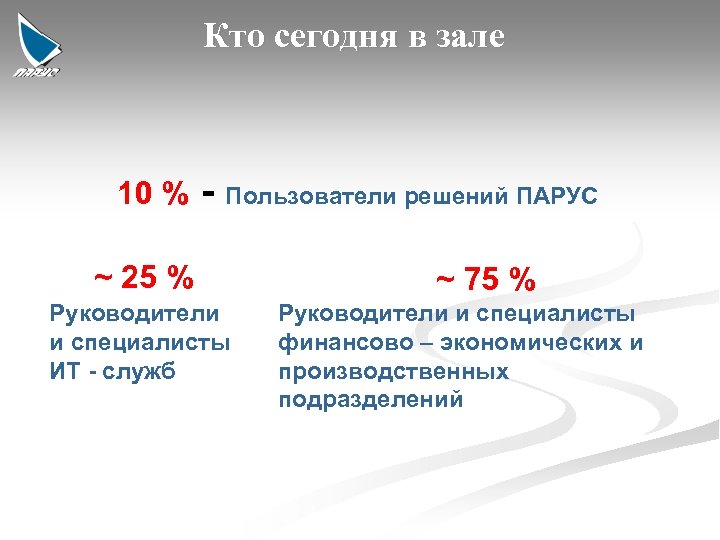 ПАРУС

Кто сегодня в зале

10 % - Пользователи решений ПАРУС

~ 25 %
Руководители и специалисты ИТ - служб

~ 75 %
Руководители и специалисты финансово – экономических и производственных подразделений